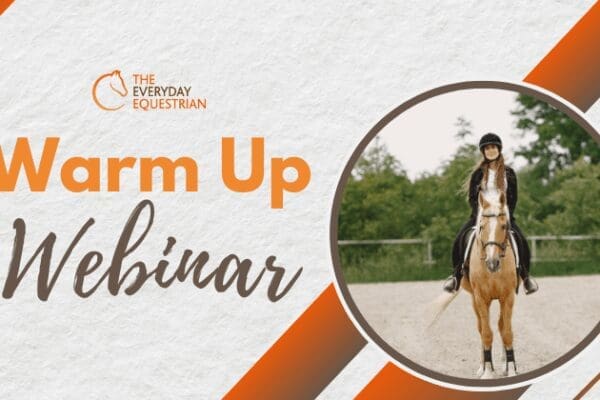 THE EVERYDAY EQUESTRIAN

Warm Up

Webinar